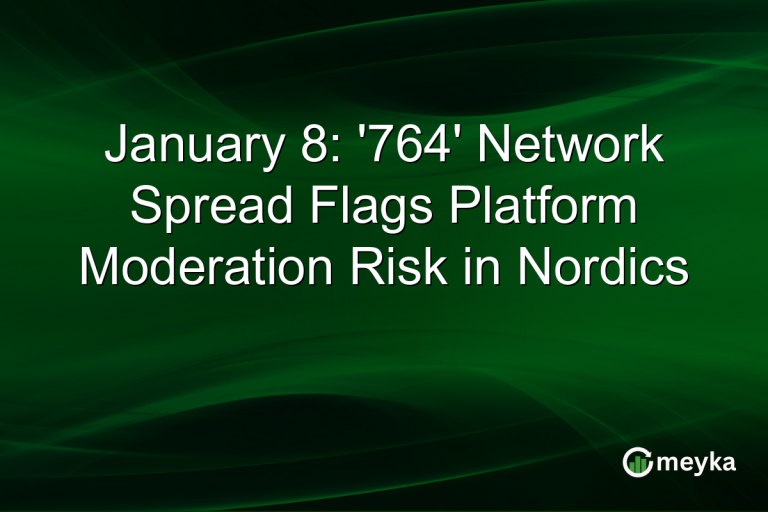 January 8: '764' Network Spread Flags Platform Moderation Risk in Nordics

meyka